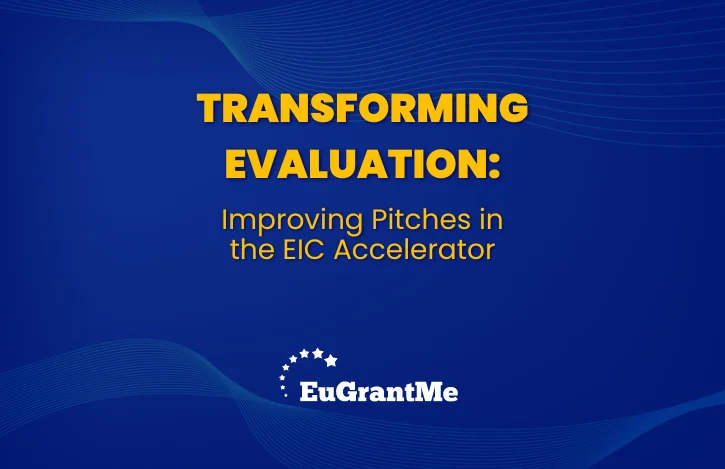 TRANSFORMING EVALUATION:

Improving Pitches in the EIC Accelerator

EuGrantMe